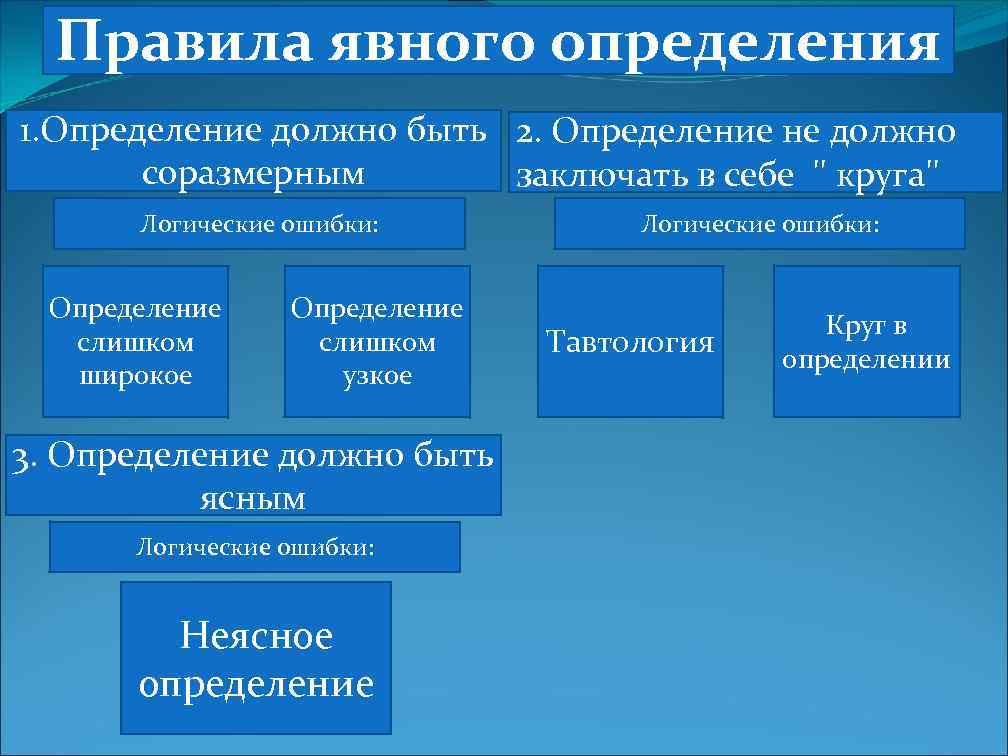 Правила явного определения

1.Определение должно быть соразмерным

Логические ошибки:

Определение слишком широкое

Определение слишком узкое

2. Определение не должно заключать в себе " круга"

Логические ошибки:

Тавтология

Круг в определении

3. Определение должно быть ясным

Логические ошибки:

Неясное определение